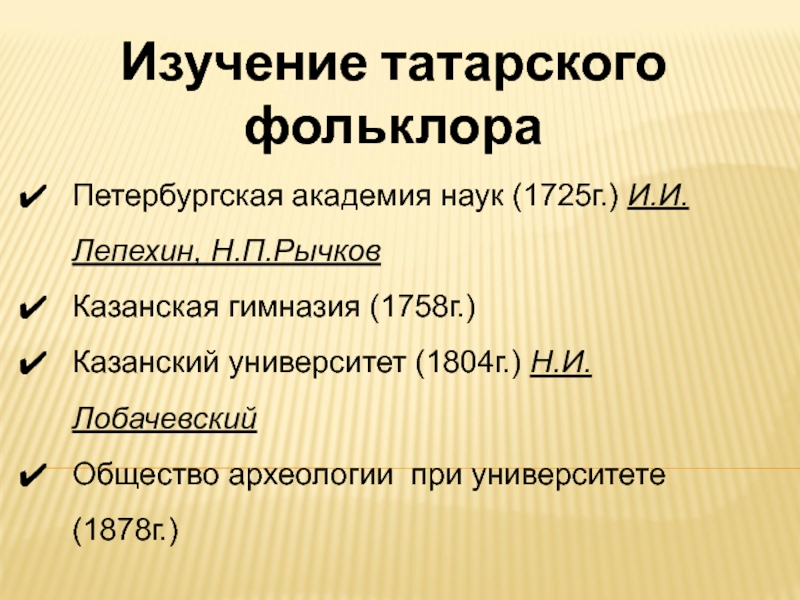 Изучение татарского фольклора

✔ Петербургская академия наук (1725г.) И.И. Лепехин, Н.П.Рычков

✔ Казанская гимназия (1758г.)

✔ Казанский университет (1804г.) Н.И. Лобачевский

✔ Общество археологии при университете (1878г.)